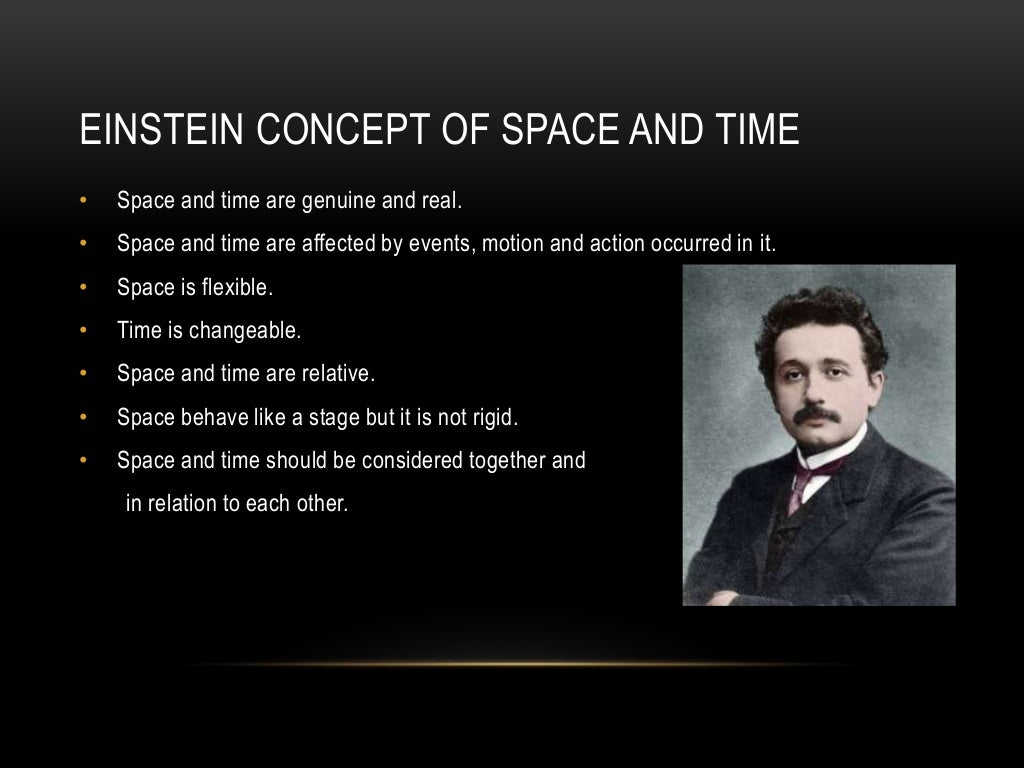 EINSTEIN CONCEPT OF SPACE AND TIME

• Space and time are genuine and real.
• Space and time are affected by events, motion and action occurred in it.
• Space is flexible.
• Time is changeable.
• Space and time are relative.
• Space behave like a stage but it is not rigid.
• Space and time should be considered together and in relation to each other.